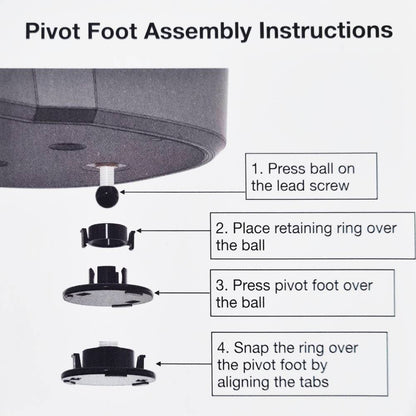 Pivot Foot Assembly Instructions

1. Press ball on the lead screw

2. Place retaining ring over the ball

3. Press pivot foot over the ball

4. Snap the ring over the pivot foot by aligning the tabs